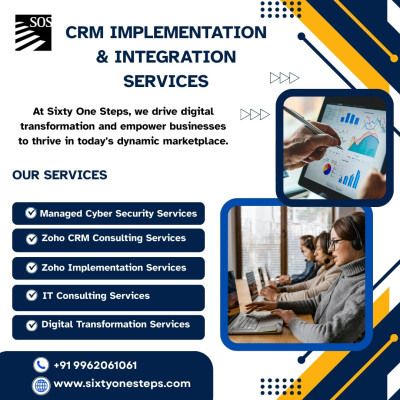 SOS

CRM IMPLEMENTATION & INTEGRATION SERVICES

At Sixty One Steps, we drive digital transformation and empower businesses to thrive in today's dynamic marketplace.

OUR SERVICES

Managed Cyber Security Services

Zoho CRM Consulting Services

Zoho Implementation Services

IT Consulting Services

Digital Transformation Services

+91 9962061061

www.sixtyonesteps.com